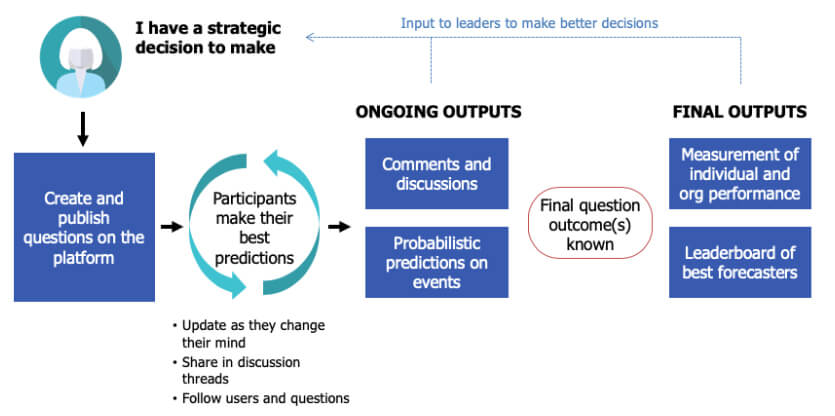 I have a strategic decision to make

Input to leaders to make better decisions

Create and publish questions on the platform

Participants make their best predictions

• Update as they change their mind
• Share in discussion threads
• Follow users and questions

ONGOING OUTPUTS

Comments and discussions

Probabilistic predictions on events

Final question outcome(s) known

FINAL OUTPUTS

Measurement of individual and org performance

Leaderboard of best forecasters